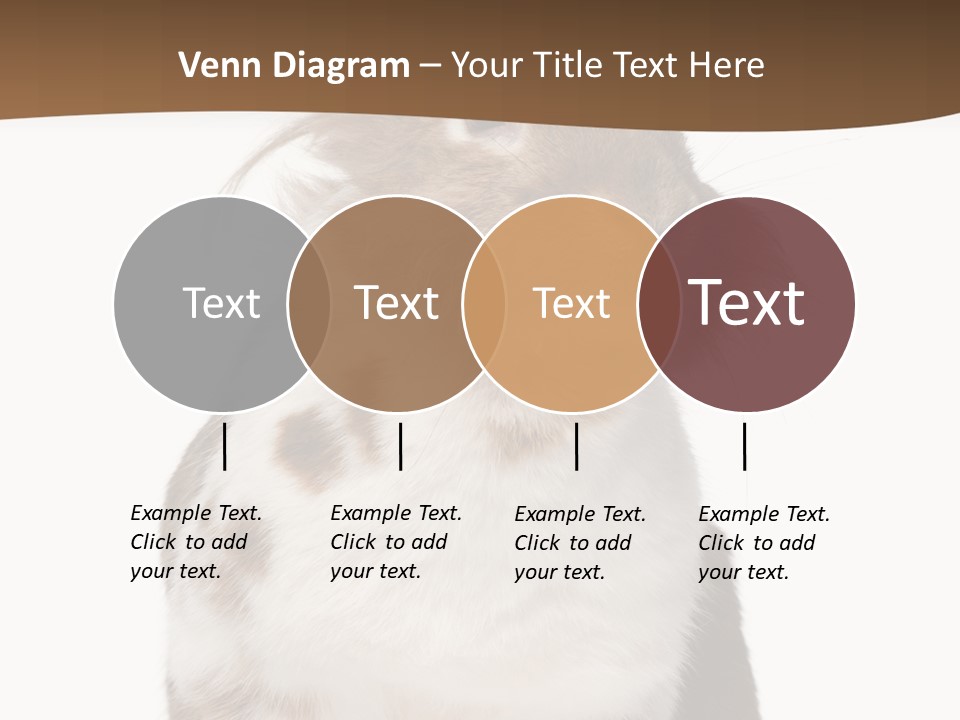 Venn Diagram – Your Title Text Here

Text

Text

Text

Text

Example Text. Click to add your text.

Example Text. Click to add your text.

Example Text. Click to add your text.

Example Text. Click to add your text.